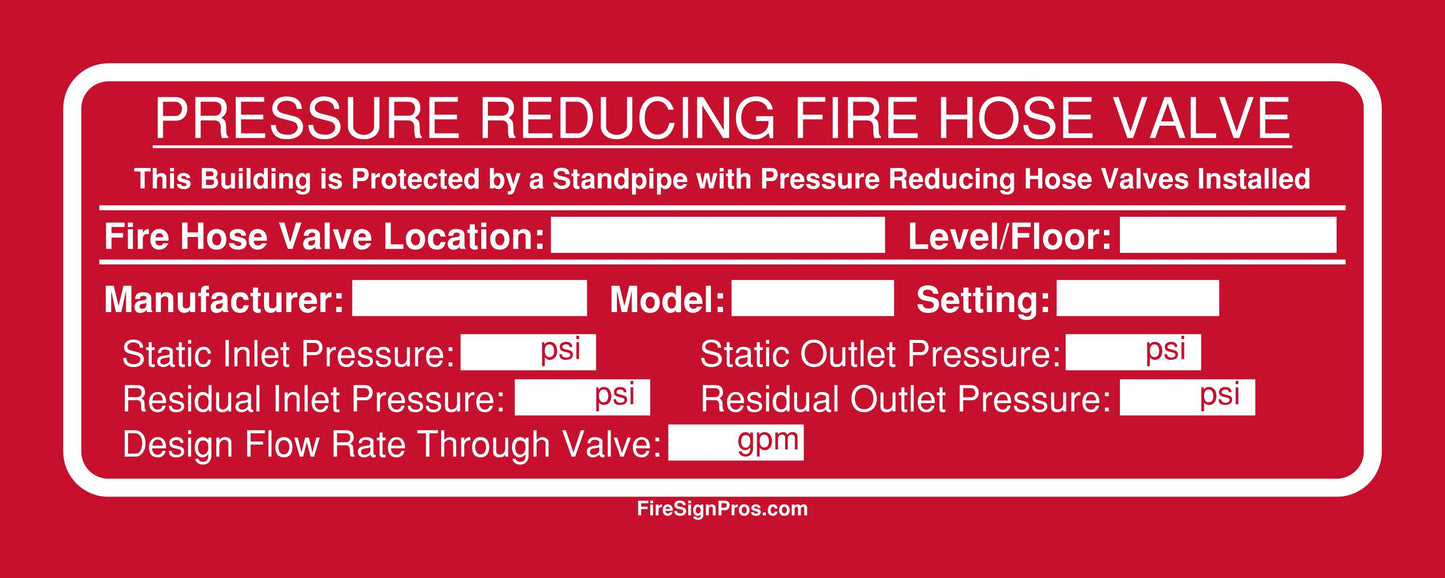 PRESSURE REDUCING FIRE HOSE VALVE

This Building is Protected by a Standpipe with Pressure Reducing Hose Valves Installed

Fire Hose Valve Location: Level/Floor:

Manufacturer: Model: Setting:

Static Inlet Pressure: psi Static Outlet Pressure: psi
Residual Inlet Pressure: psi Residual Outlet Pressure: psi
Design Flow Rate Through Valve: gpm

FireSignPros.com